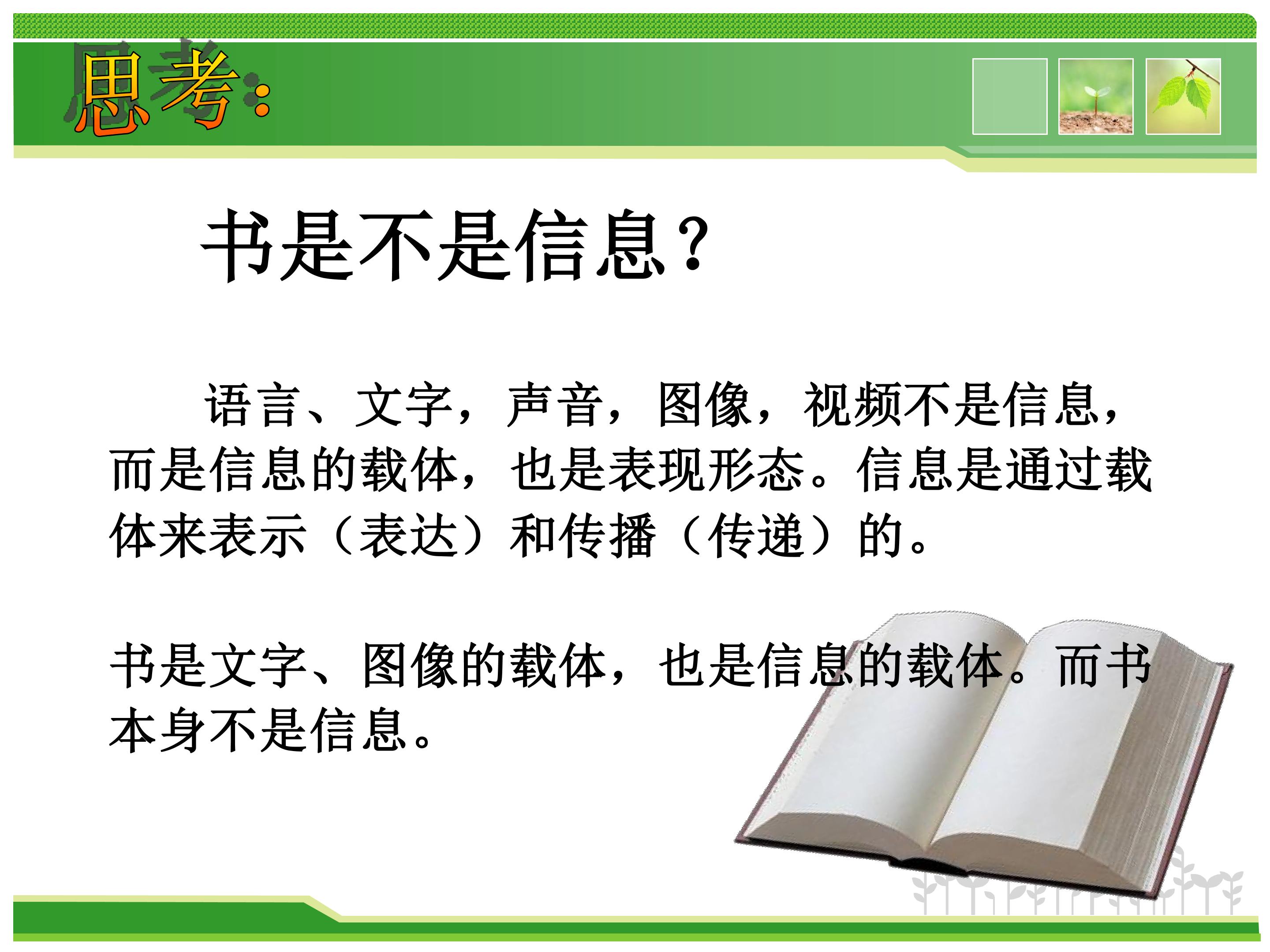 思考：

书是不是信息？

语言、文字，声音，图像，视频不是信息，而是信息的载体，也是表现形态。信息是通过载体来表示（表达）和传播（传递）的。

书是文字、图像的载体，也是信息的载体。而书本身不是信息。